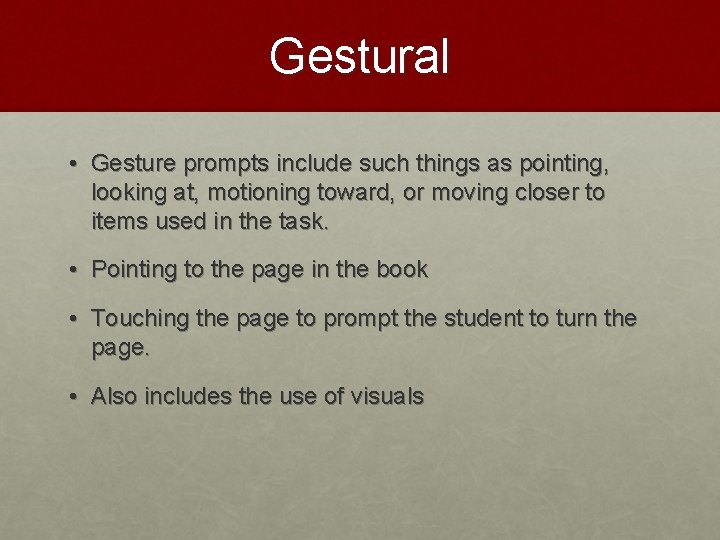 Gestural

• Gesture prompts include such things as pointing, looking at, motioning toward, or moving closer to items used in the task.

• Pointing to the page in the book

• Touching the page to prompt the student to turn the page.

• Also includes the use of visuals